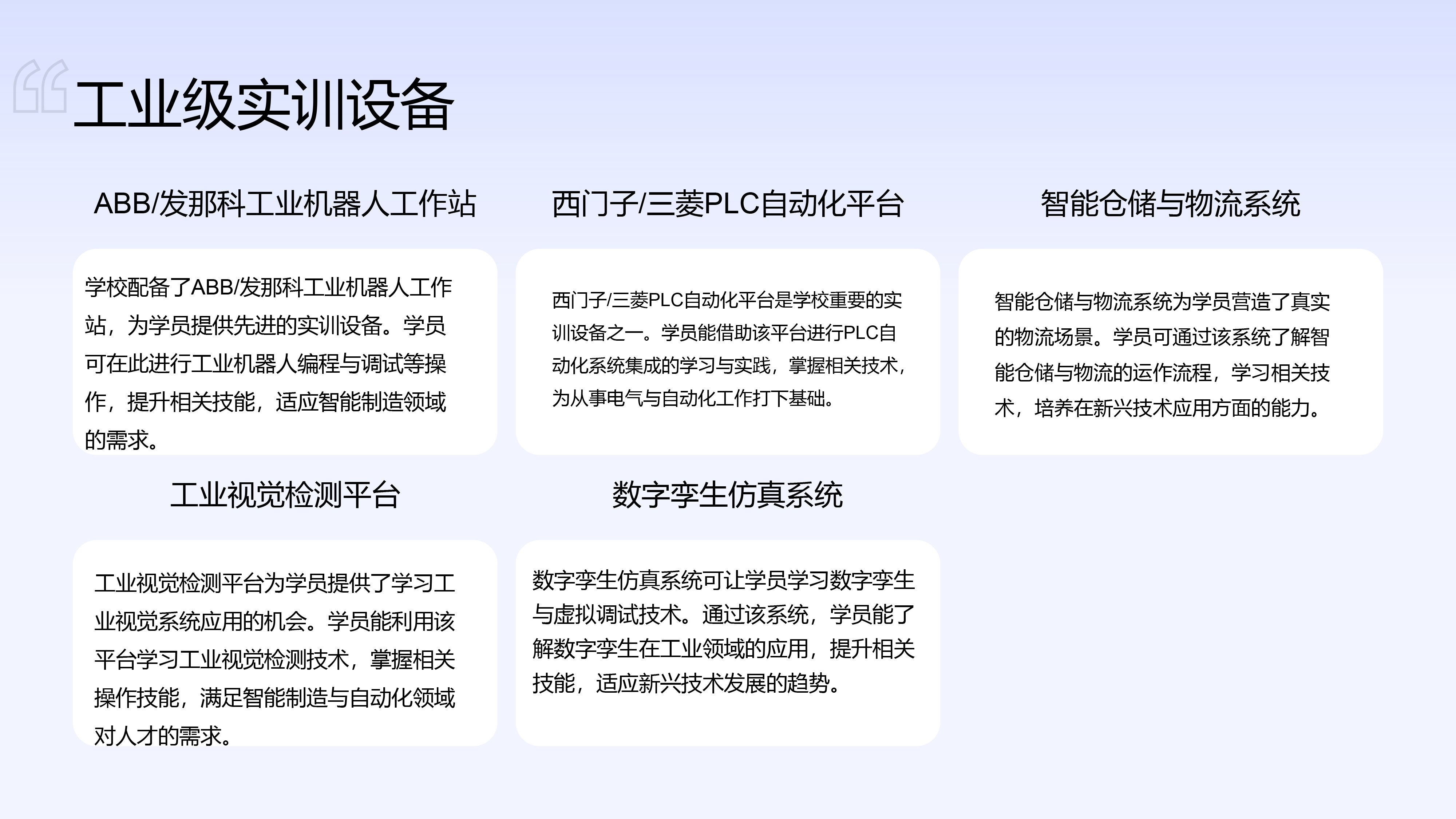 工业级实训设备

ABB/发那科工业机器人工作站

学校配备了ABB/发那科工业机器人工作站，为学员提供先进的实训设备。学员可在此进行工业机器人编程与调试等操作，提升相关技能，适应智能制造领域的需求。

西门子/三菱PLC自动化平台

西门子/三菱PLC自动化平台是学校重要的实训设备之一。学员能借助该平台进行PLC自动化系统集成的学习与实践，掌握相关技术，为从事电气与自动化工作打下基础。

智能仓储与物流系统

智能仓储与物流系统为学员营造了真实的物流场景。学员可通过该系统了解智能仓储与物流的运作流程，学习相关技术，培养在新兴技术应用方面的能力。

工业视觉检测平台

工业视觉检测平台为学员提供了学习工业视觉系统应用的机会。学员能利用该平台学习工业视觉检测技术，掌握相关操作技能，满足智能制造与自动化领域对人才的需求。

数字孪生仿真系统

数字孪生仿真系统可让学员学习数字孪生与虚拟调试技术。通过该系统，学员能了解数字孪生在工业领域的应用，提升相关技能，适应新兴技术发展的趋势。